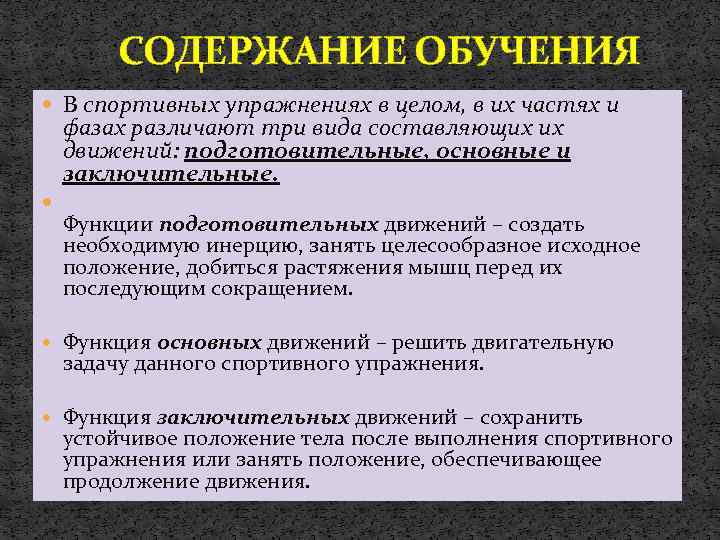 СОДЕРЖАНИЕ ОБУЧЕНИЯ

В спортивных упражнениях в целом, в их частях и фазах различают три вида составляющих их движений: подготовительные, основные и заключительные.

Функции подготовительных движений – создать необходимую инерцию, занять целесообразное исходное положение, добиться растяжения мышц перед их последующим сокращением.

Функция основных движений – решить двигательную задачу данного спортивного упражнения.

Функция заключительных движений – сохранить устойчивое положение тела после выполнения спортивного упражнения или занять положение, обеспечивающее продолжение движения.